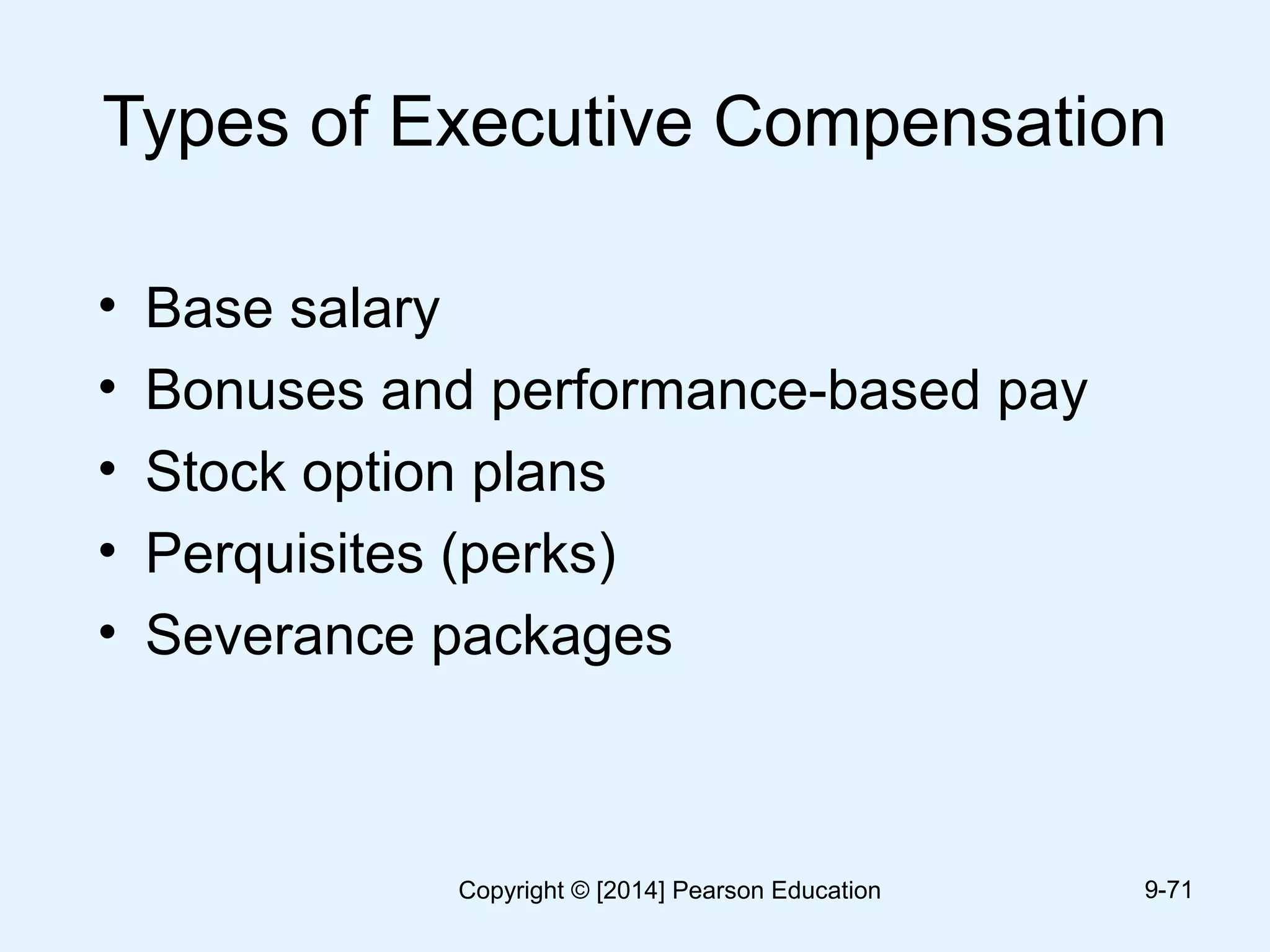 Types of Executive Compensation

• Base salary
• Bonuses and performance-based pay
• Stock option plans
• Perquisites (perks)
• Severance packages

Copyright © [2014] Pearson Education

9-71